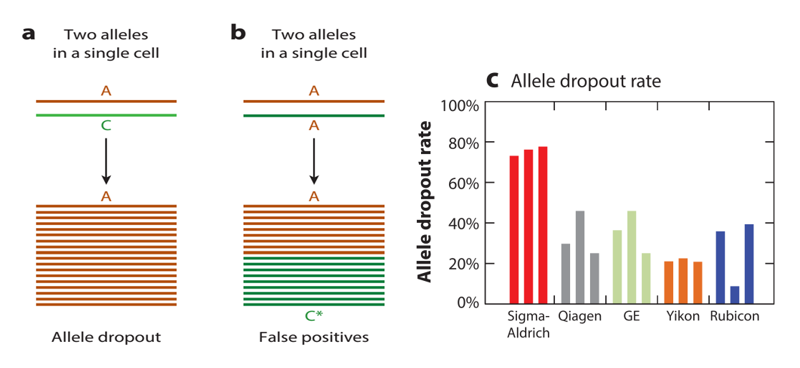 a Two alleles in a single cell

A

C

A

Allele dropout

b Two alleles in a single cell

A

A

A

C*

False positives

c Allele dropout rate

Allele dropout rate

100%

80%

60%

40%

20%

0%

Sigma-Aldrich

Qiagen

GE

Yikon

Rubicon